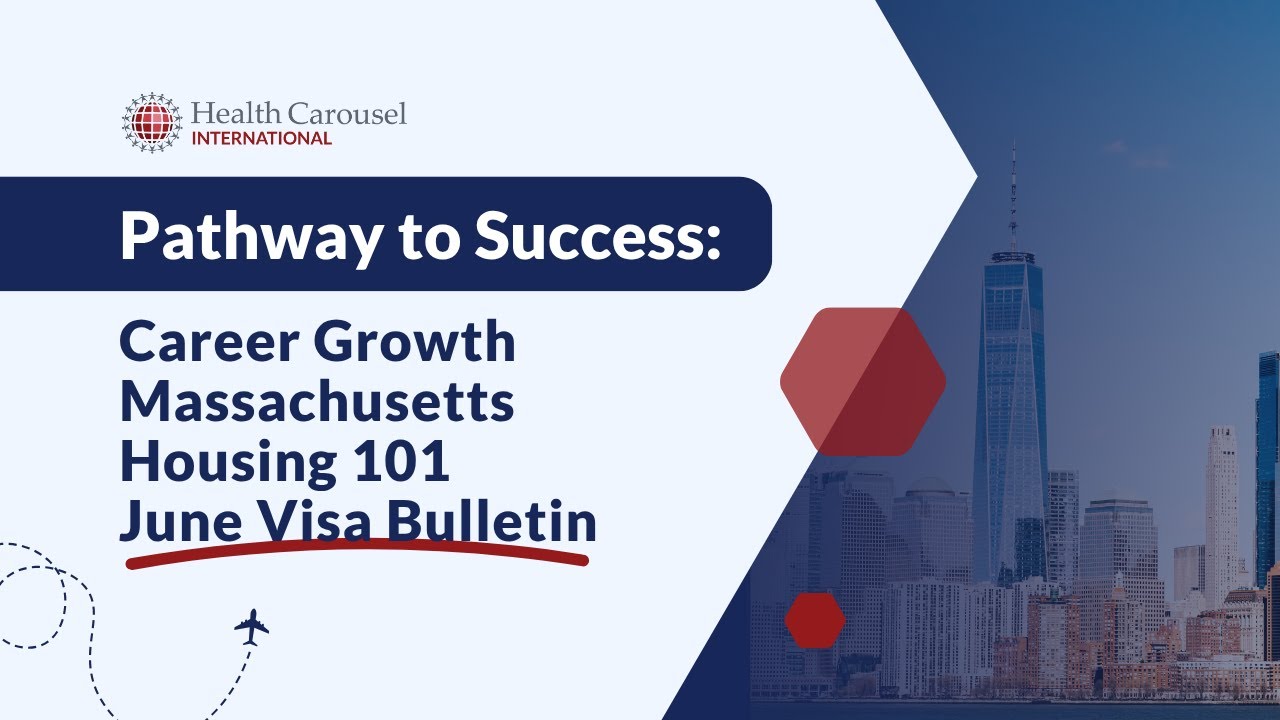 Health Carousel
INTERNATIONAL

Pathway to Success:

Career Growth
Massachusetts
Housing 101
June Visa Bulletin